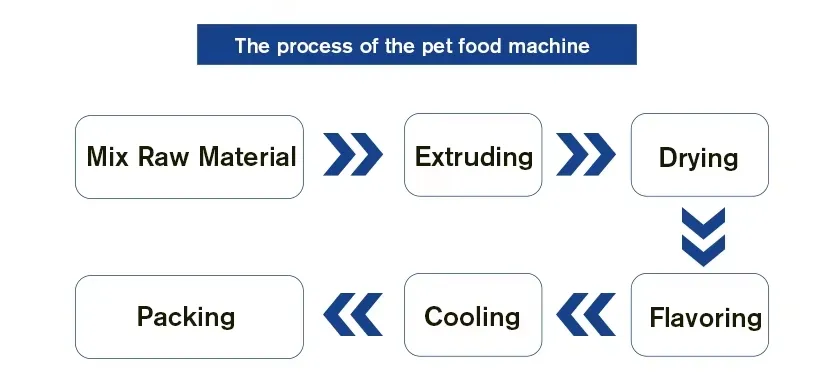 The process of the pet food machine

Mix Raw Material

Extruding

Drying

Flavoring

Cooling

Packing